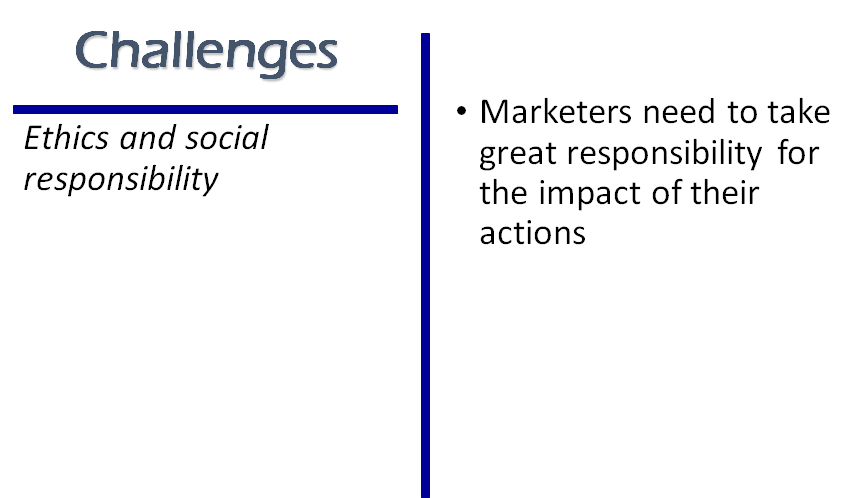 Challenges

Ethics and social responsibility

• Marketers need to take great responsibility for the impact of their actions